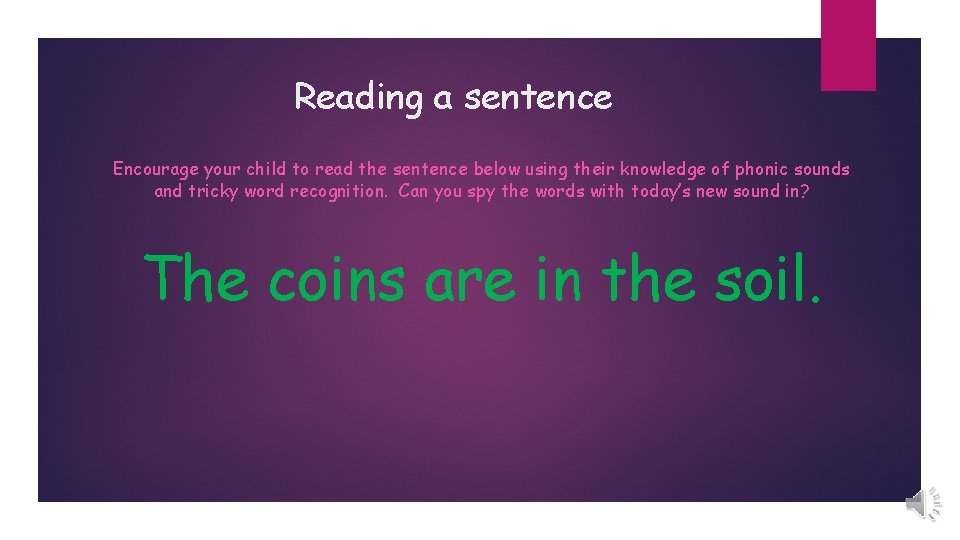 Reading a sentence

Encourage your child to read the sentence below using their knowledge of phonic sounds and tricky word recognition. Can you spy the words with today's new sound in?

The coins are in the soil.